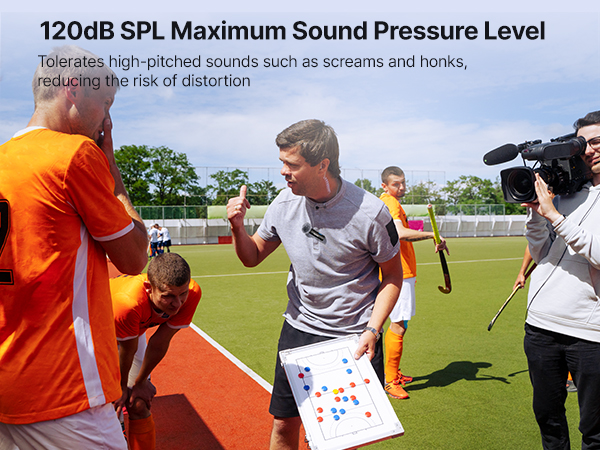 120dB SPL Maximum Sound Pressure Level

Tolerates high-pitched sounds such as screams and honks, reducing the risk of distortion